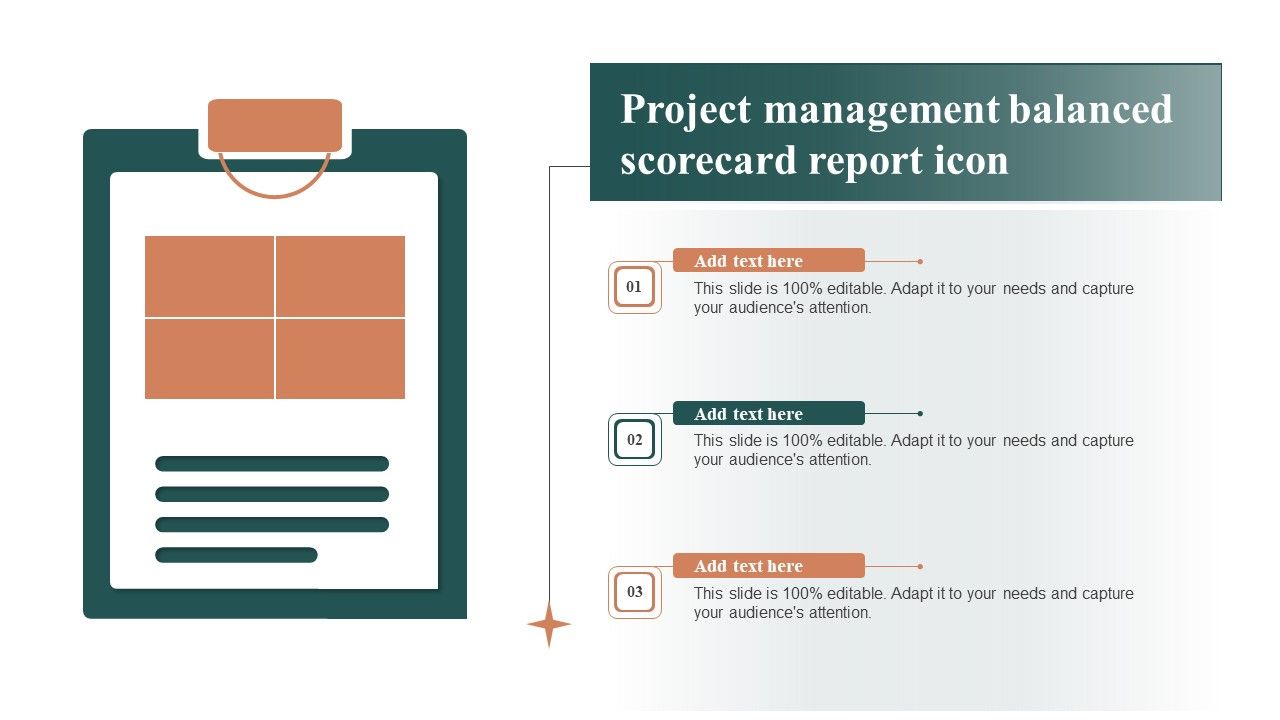 Project management balanced scorecard report icon

01

Add text here

This slide is 100% editable. Adapt it to your needs and capture your audience's attention.

02

Add text here

This slide is 100% editable. Adapt it to your needs and capture your audience's attention.

03

Add text here

This slide is 100% editable. Adapt it to your needs and capture your audience's attention.